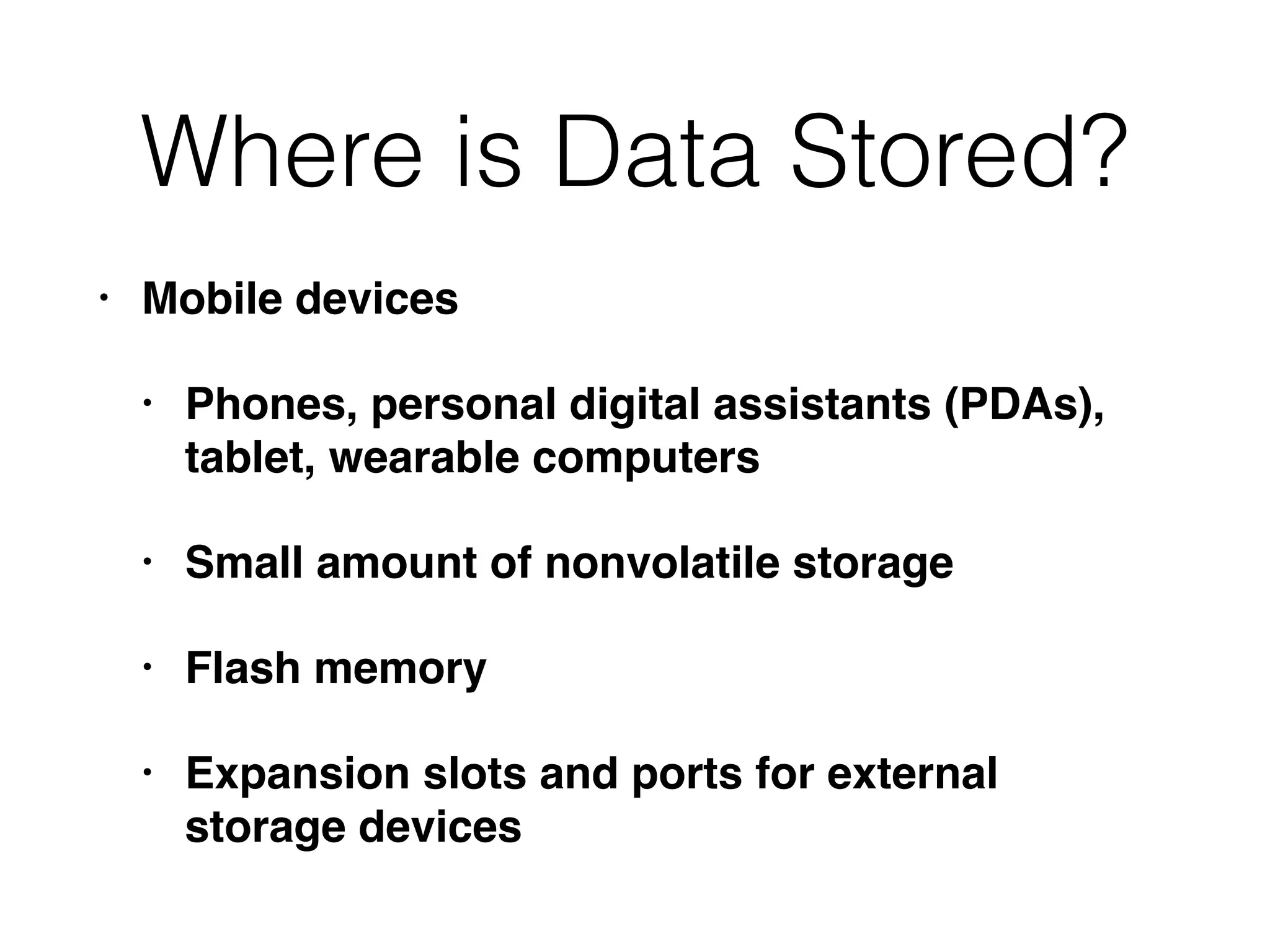 Where is Data Stored?

• Mobile devices

• Phones, personal digital assistants (PDAs), tablet, wearable computers

• Small amount of nonvolatile storage

• Flash memory

• Expansion slots and ports for external storage devices